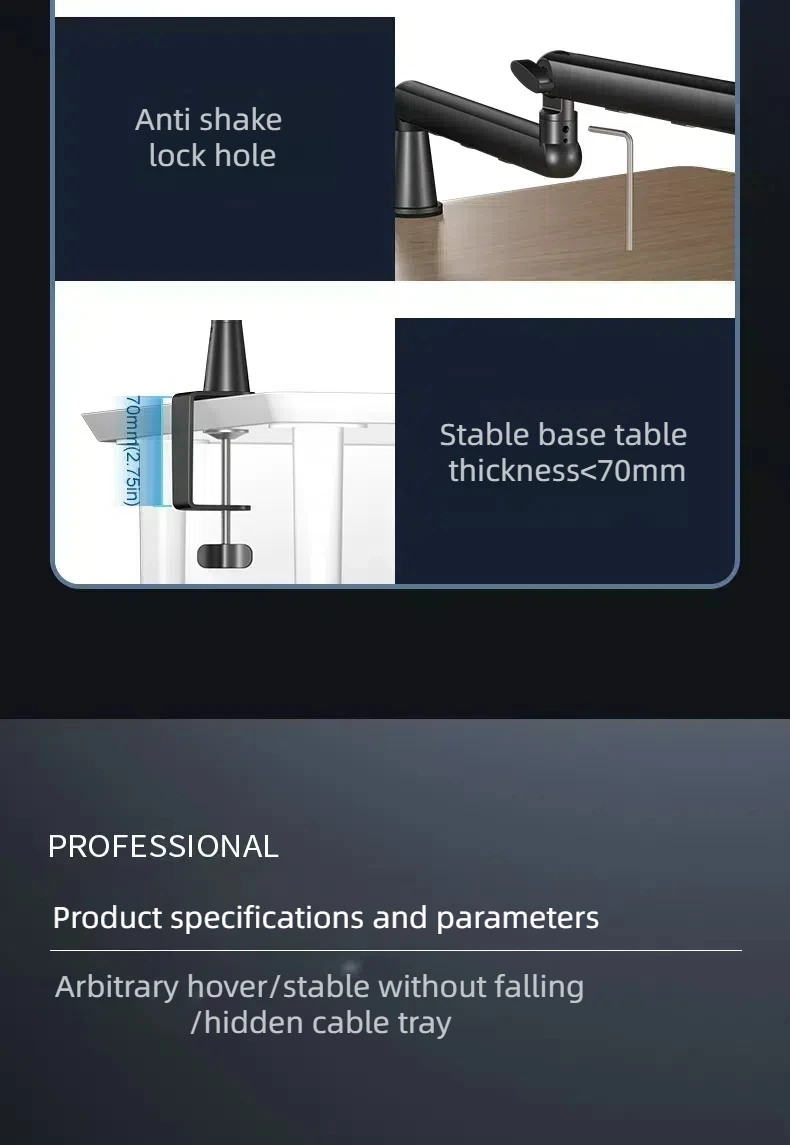 Anti shake lock hole

70mm(2.75in)

Stable base table thickness<70mm

PROFESSIONAL

Product specifications and parameters

Arbitrary hover/stable without falling /hidden cable tray